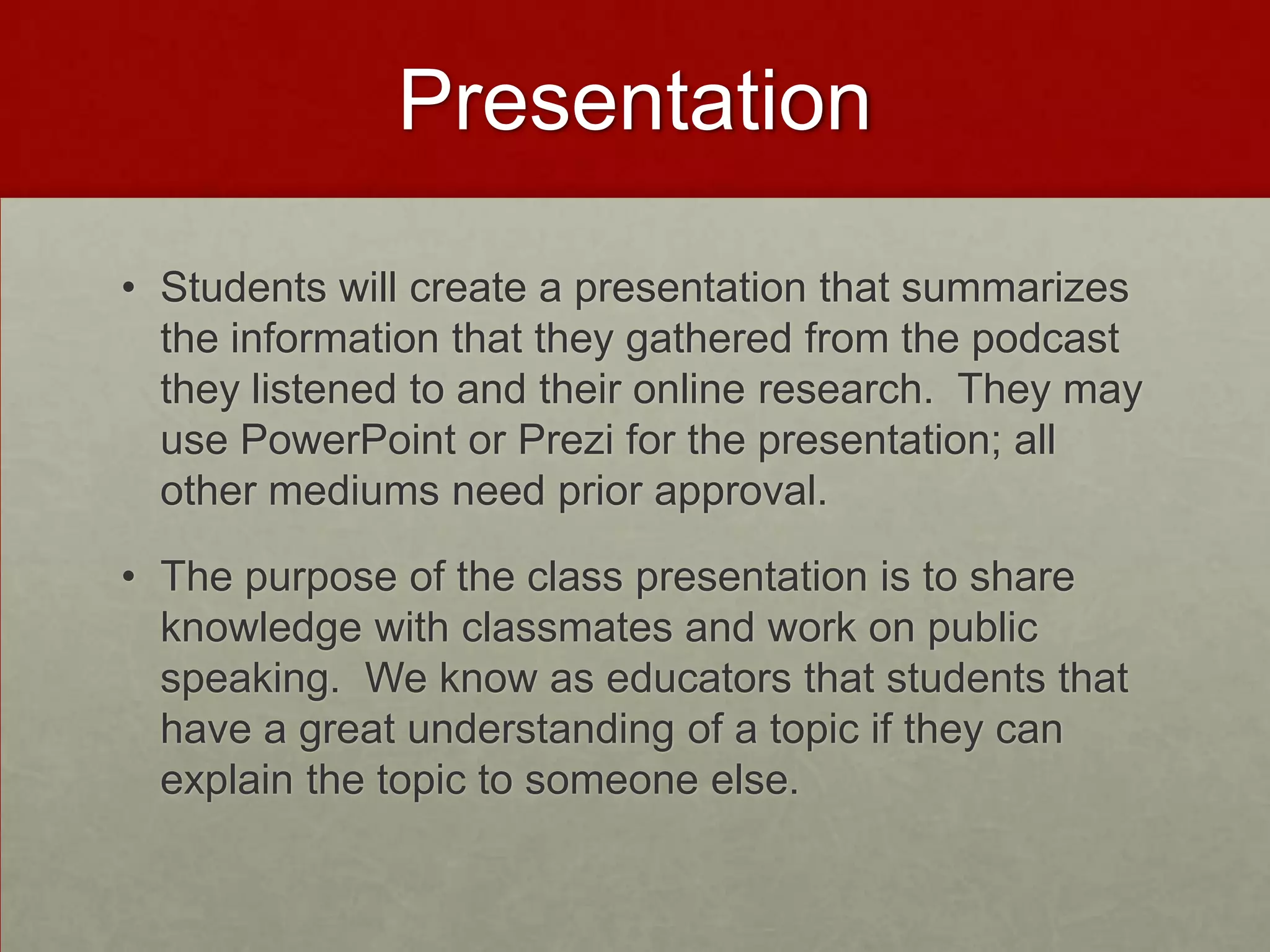 Presentation

• Students will create a presentation that summarizes the information that they gathered from the podcast they listened to and their online research. They may use PowerPoint or Prezi for the presentation; all other mediums need prior approval.

• The purpose of the class presentation is to share knowledge with classmates and work on public speaking. We know as educators that students that have a great understanding of a topic if they can explain the topic to someone else.